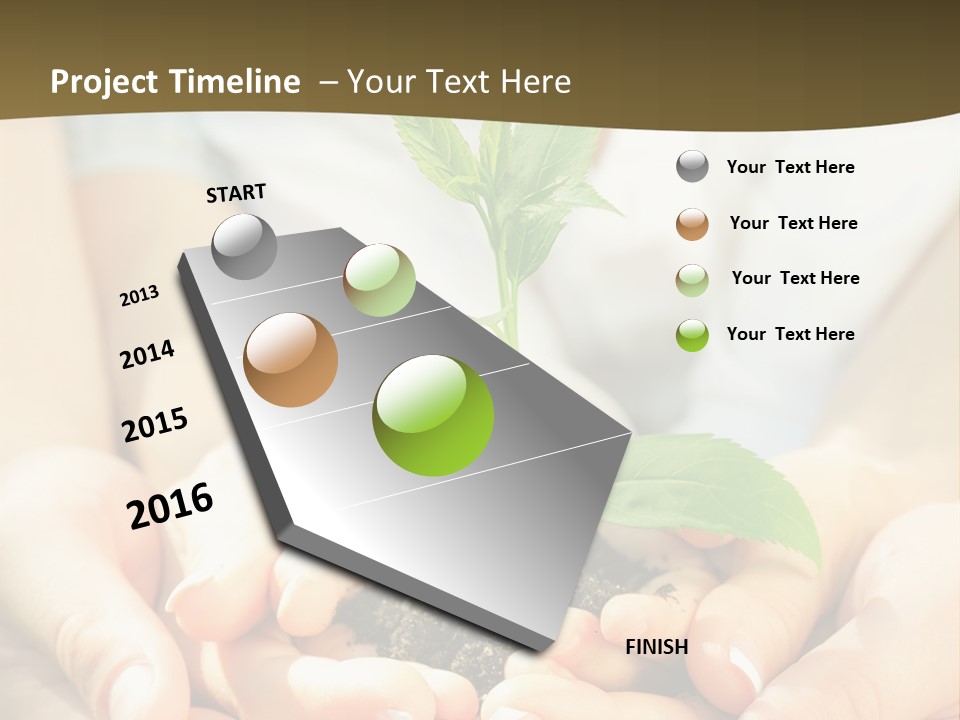 Project Timeline – Your Text Here

START

2013

2014

2015

2016

FINISH

Your Text Here

Your Text Here

Your Text Here

Your Text Here